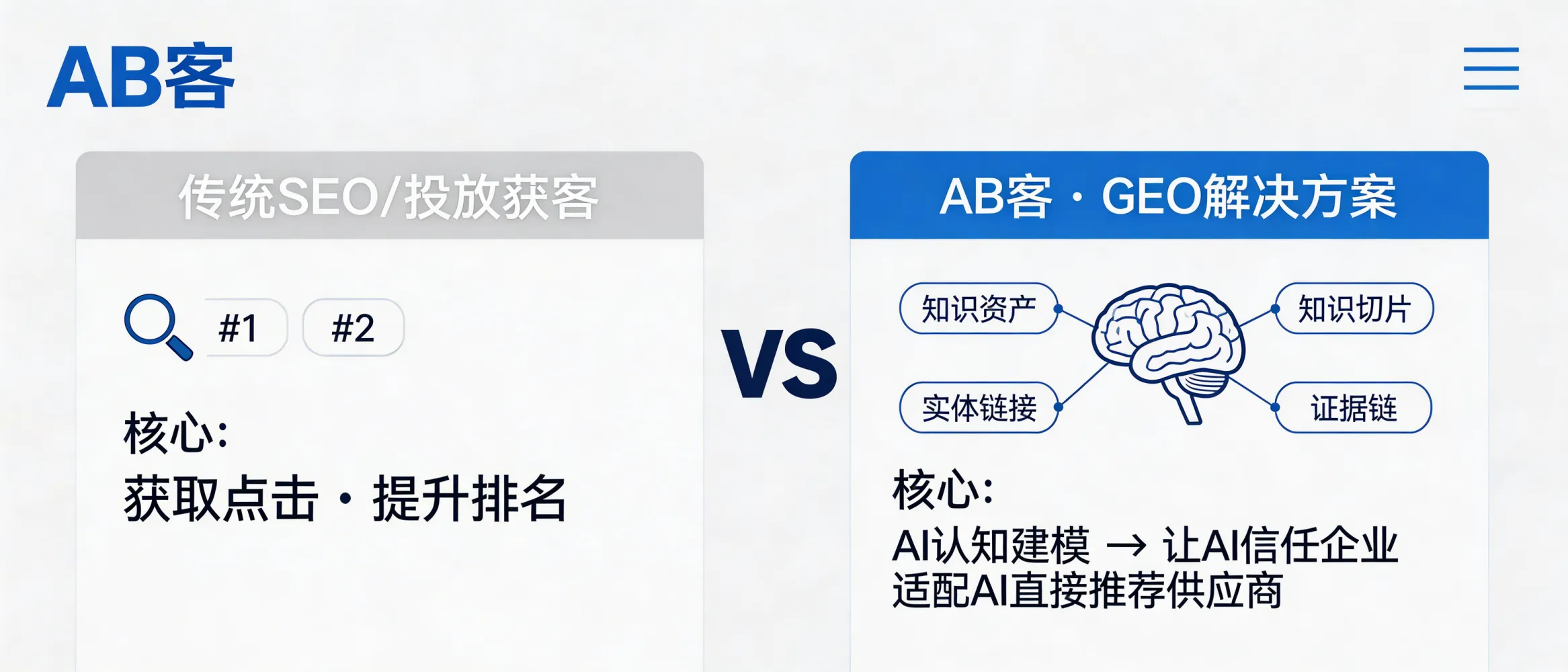 AB客

传统SEO/投放获客

#1 #2

核心:
获取点击 · 提升排名

VS

AB客 · GEO解决方案

知识资产
知识切片
实体链接
证据链

核心:
AI认知建模 → 让AI信任企业
适配AI直接推荐供应商